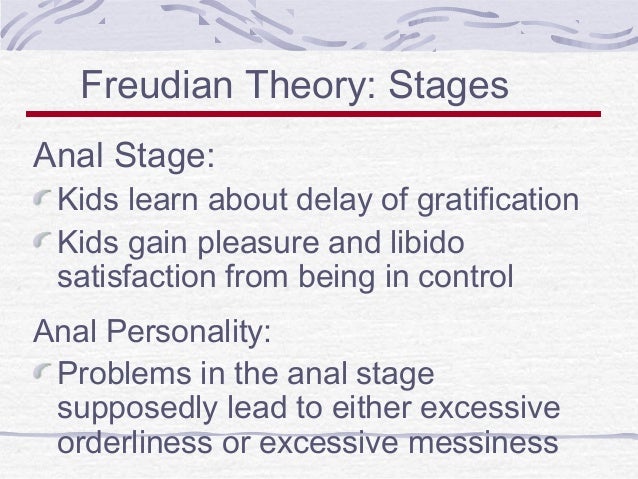 Freudian Theory: Stages

Anal Stage:

Kids learn about delay of gratification

Kids gain pleasure and libido satisfaction from being in control

Anal Personality:

Problems in the anal stage supposedly lead to either excessive orderliness or excessive messiness